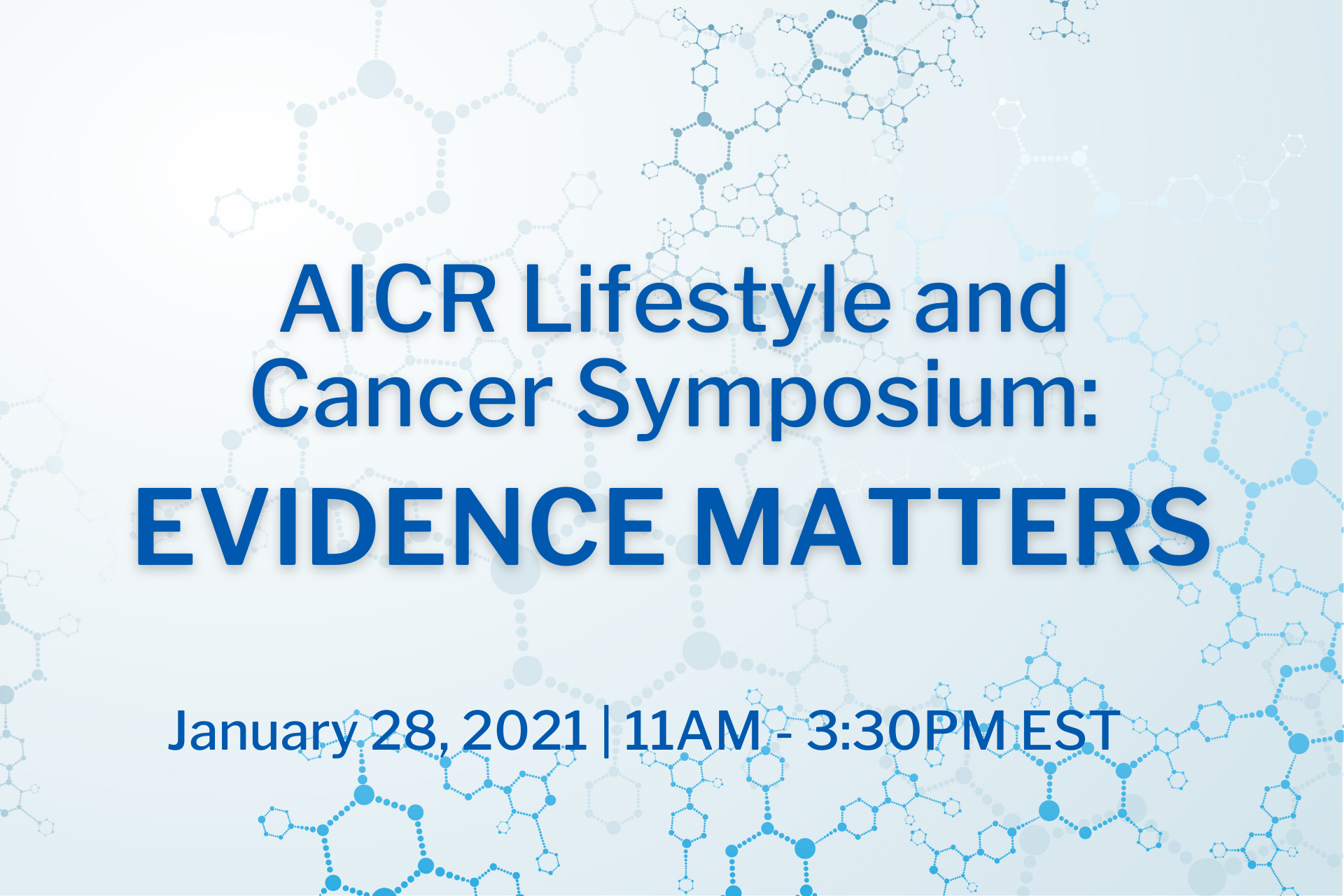 AICR Lifestyle and Cancer Symposium:

EVIDENCE MATTERS

January 28, 2021 | 11AM - 3:30PM EST